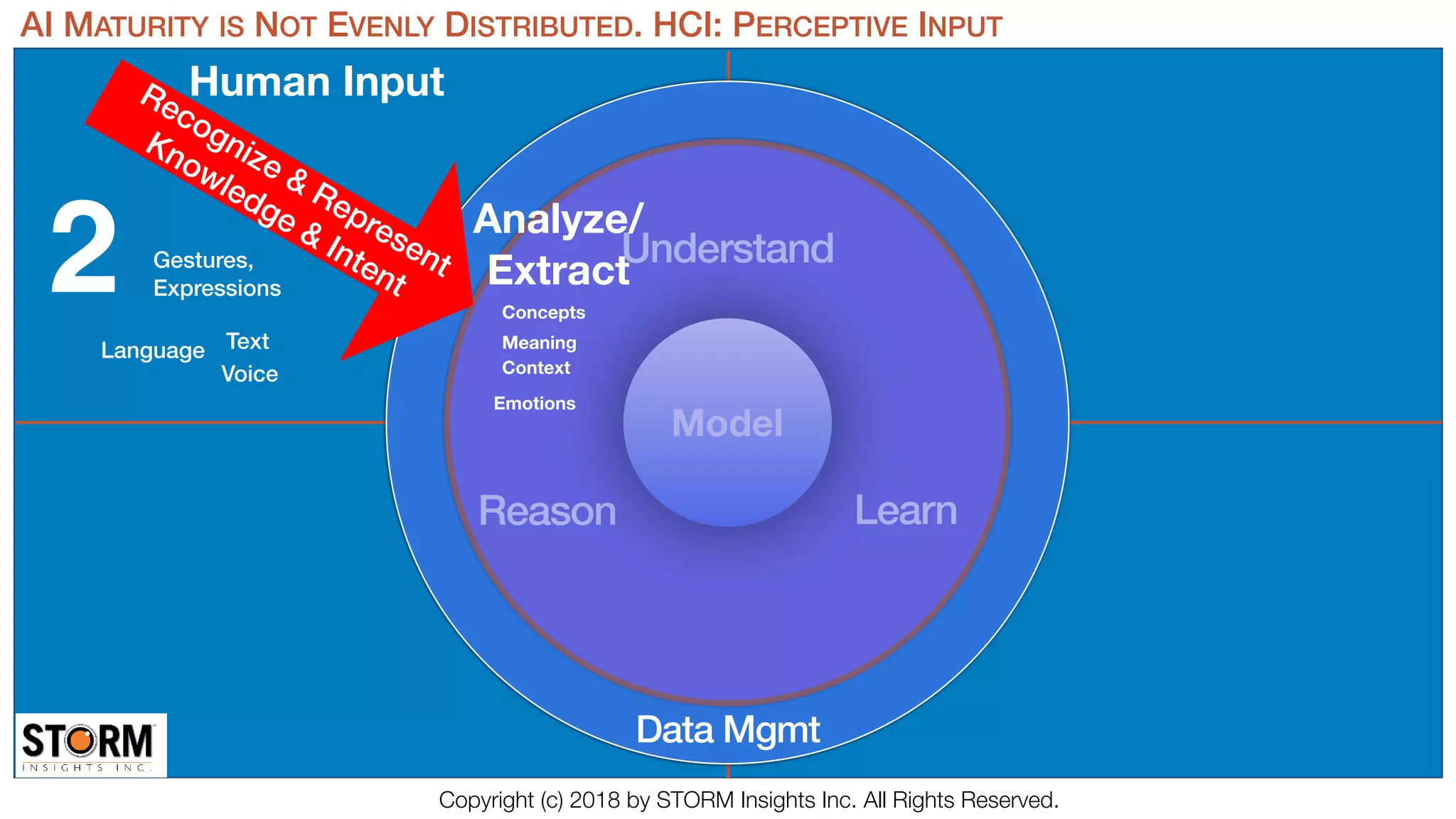 AI MATURITY IS NOT EVENLY DISTRIBUTED. HCI: PERCEPTIVE INPUT

Human Input

Recognize & Represent Knowledge & Intent

2

Gestures, Expressions

Language

Text

Voice

Analyze/ Extract

Understand

Concepts

Meaning

Context

Emotions

Model

Reason

Learn

Data Mgmt

STORM INSIGHTS INC.

Copyright (c) 2018 by STORM Insights Inc. All Rights Reserved.